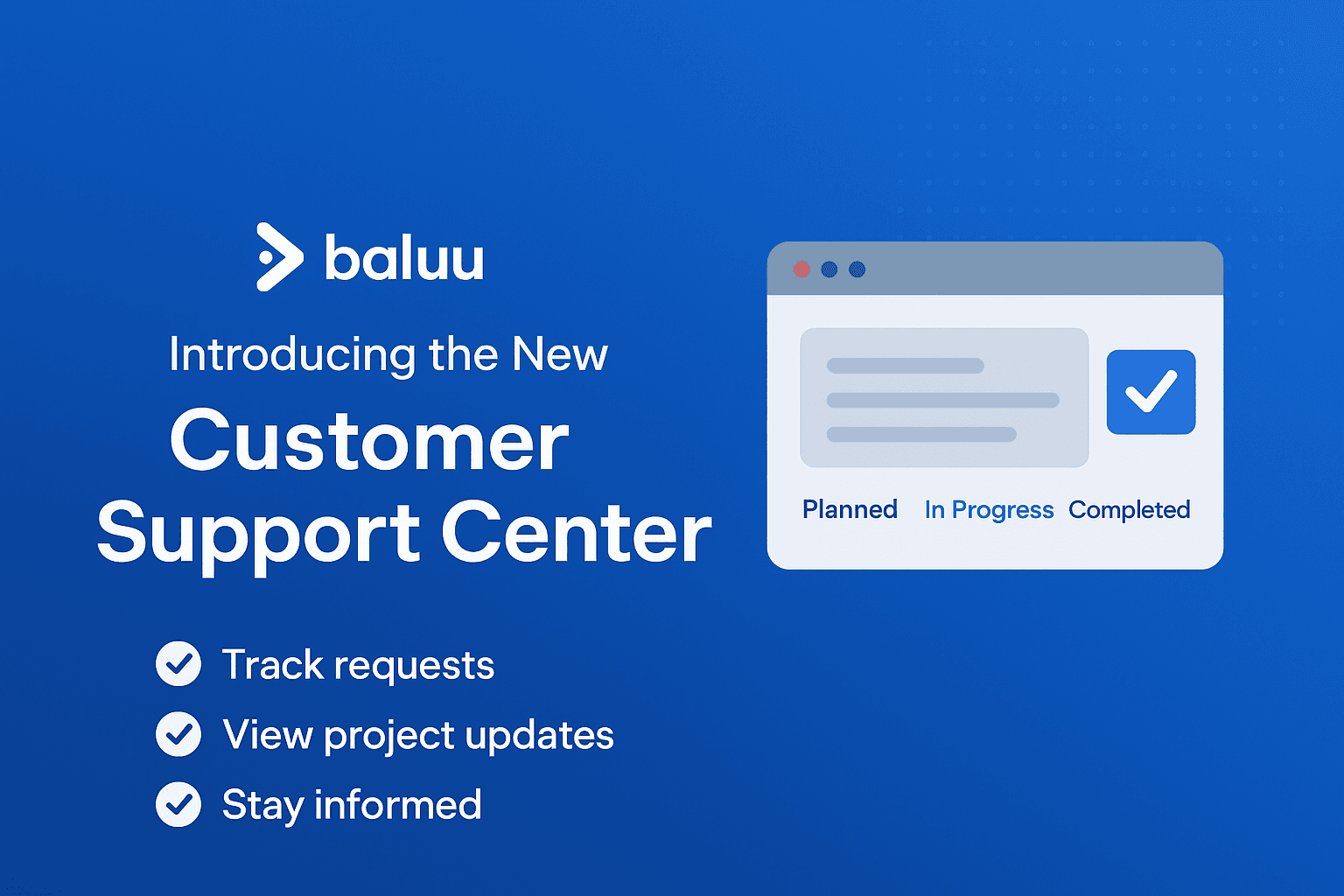 baluu

Introducing the New
Customer Support Center

Track requests
View project updates
Stay informed

Planned In Progress Completed